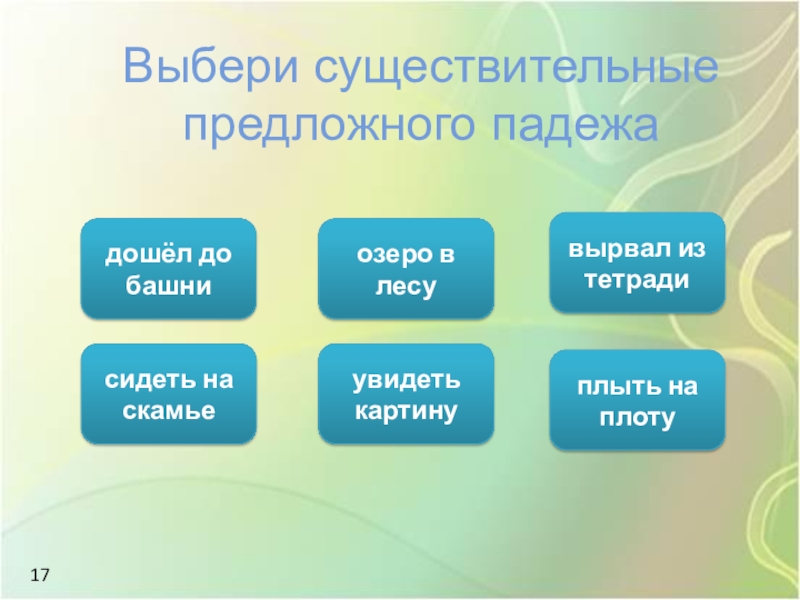 Выбери существительные предложного падежа

дошёл до башни

озеро в лесу

вырвал из тетради

сидеть на скамье

увидеть картину

плыть на плоту

17